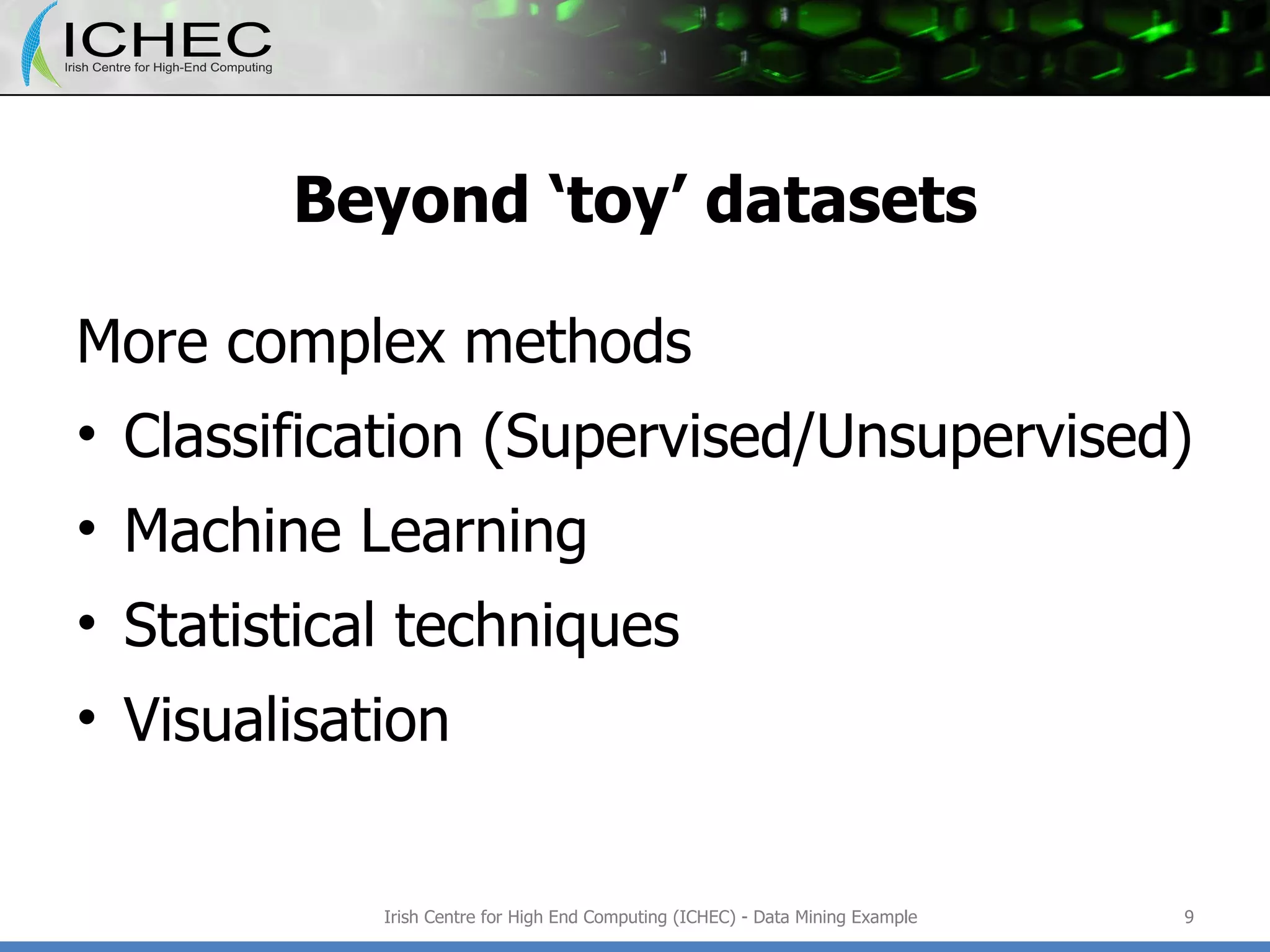 ICHEC
Irish Centre for High-End Computing

Beyond ‘toy’ datasets

More complex methods
• Classification (Supervised/Unsupervised)
• Machine Learning
• Statistical techniques
• Visualisation

Irish Centre for High End Computing (ICHEC) - Data Mining Example
9